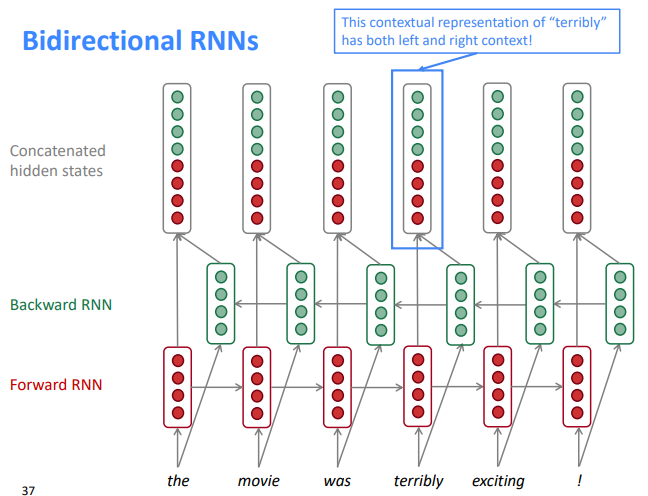 Bidirectional RNNs

This contextual representation of “terribly” has both left and right context!

Concatenated hidden states

Backward RNN

Forward RNN

the movie was terribly exciting !

37